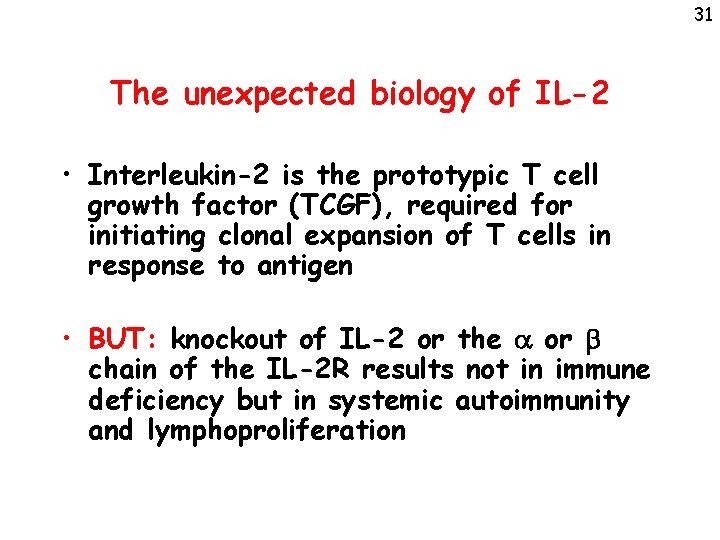 31

The unexpected biology of IL-2

• Interleukin-2 is the prototypic T cell growth factor (TCGF), required for initiating clonal expansion of T cells in response to antigen

• BUT: knockout of IL-2 or the $\alpha$ or $\beta$ chain of the IL-2R results not in immune deficiency but in systemic autoimmunity and lymphoproliferation